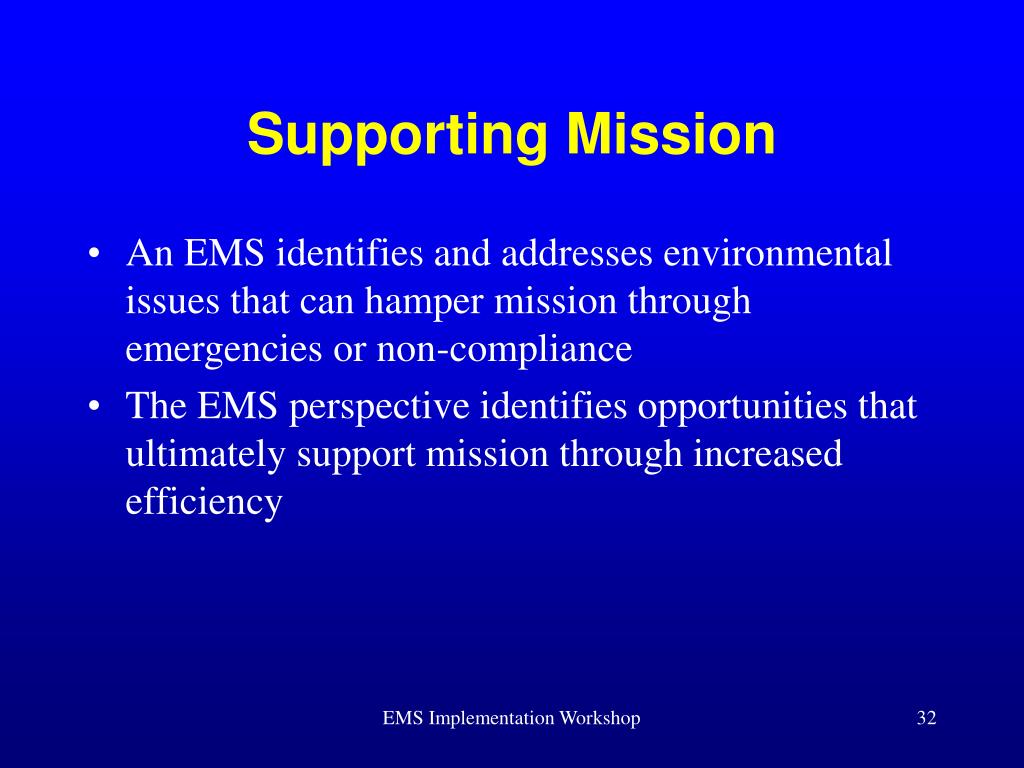 Supporting Mission

• An EMS identifies and addresses environmental issues that can hamper mission through emergencies or non-compliance
• The EMS perspective identifies opportunities that ultimately support mission through increased efficiency

EMS Implementation Workshop

32